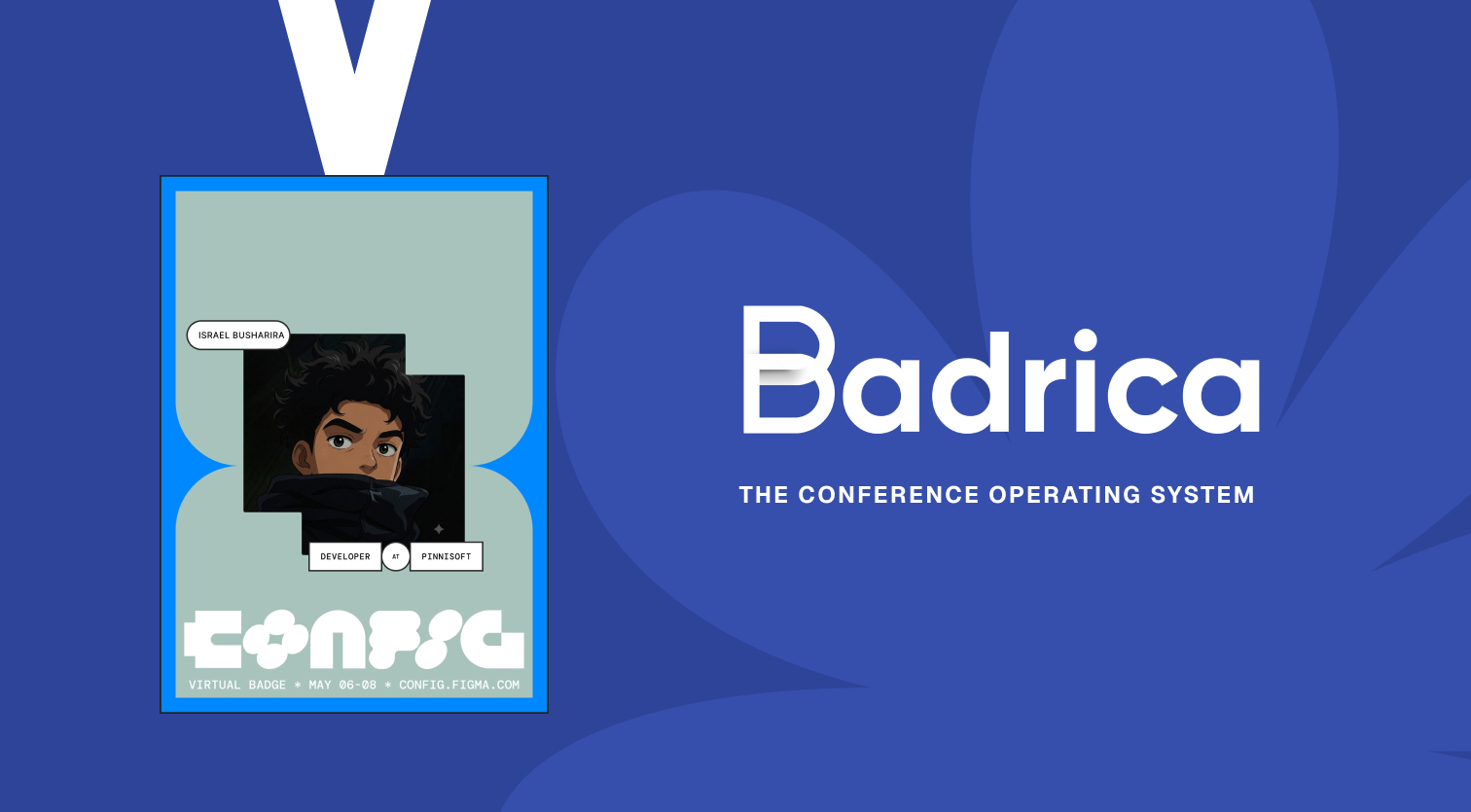 ISRAEL BUSHARIRA

DEVELOPER AT PINNISOFT

CONFIG

VIRTUAL BADGE * MAY 06-08 * CONFIG.FIGMA.COM

Badrica

THE CONFERENCE OPERATING SYSTEM